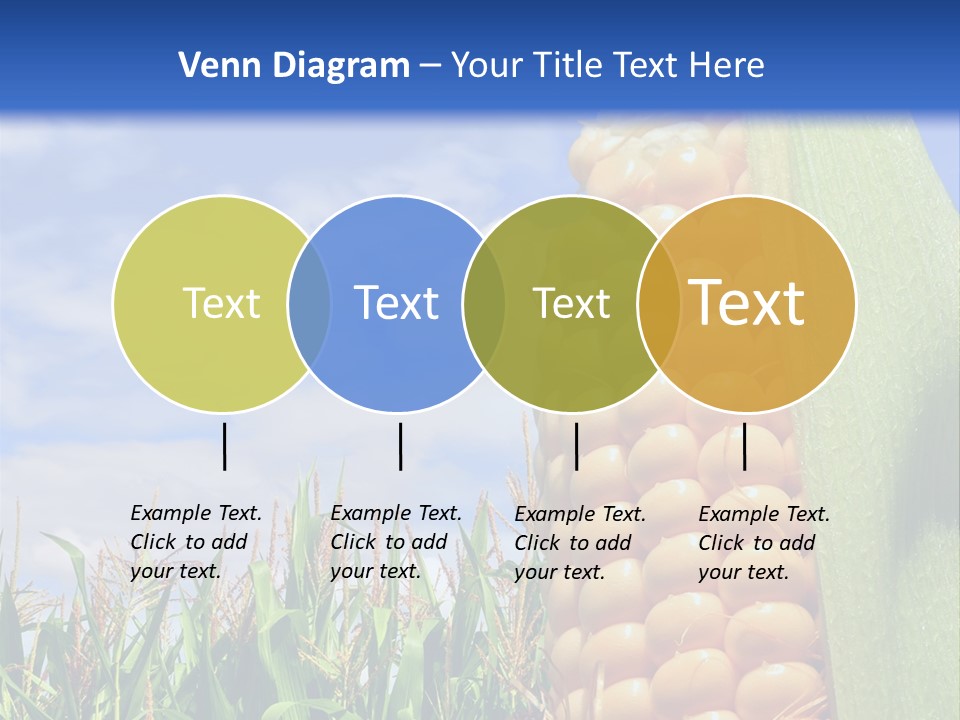 Venn Diagram – Your Title Text Here

Text

Text

Text

Text

Example Text. Click to add your text.

Example Text. Click to add your text.

Example Text. Click to add your text.

Example Text. Click to add your text.